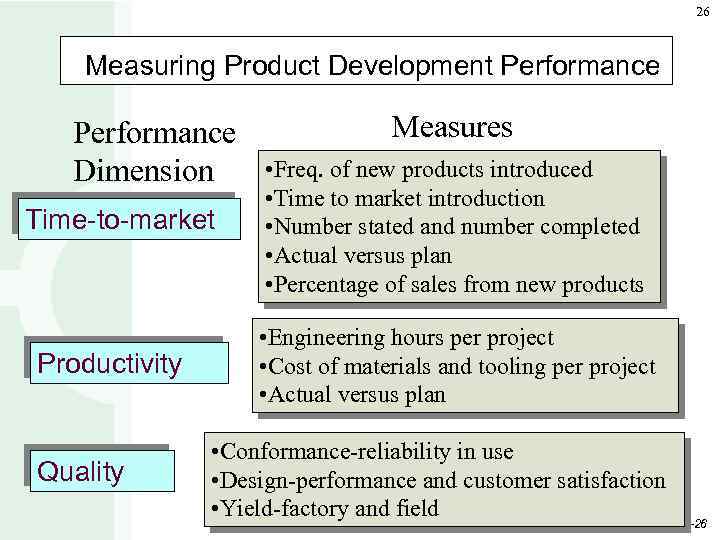 26

Measuring Product Development Performance

Performance Dimension

Measures

Time-to-market

•Freq. of new products introduced
•Time to market introduction
•Number stated and number completed
•Actual versus plan
•Percentage of sales from new products

Productivity

•Engineering hours per project
•Cost of materials and tooling per project
•Actual versus plan

Quality

•Conformance-reliability in use
•Design-performance and customer satisfaction
•Yield-factory and field

-26